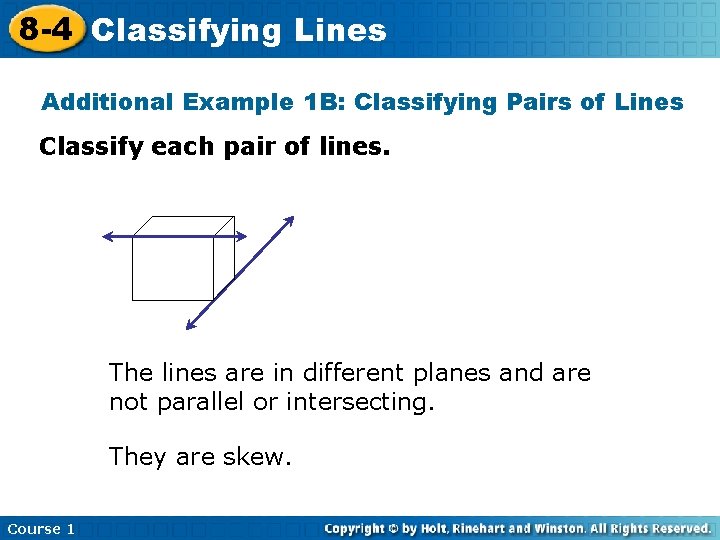 8-4 Classifying Lines

Additional Example 1B: Classifying Pairs of Lines

Classify each pair of lines.

The lines are in different planes and are not parallel or intersecting.

They are skew.

Course 1

Copyright © by Holt, Rinehart and Winston. All Rights Reserved.